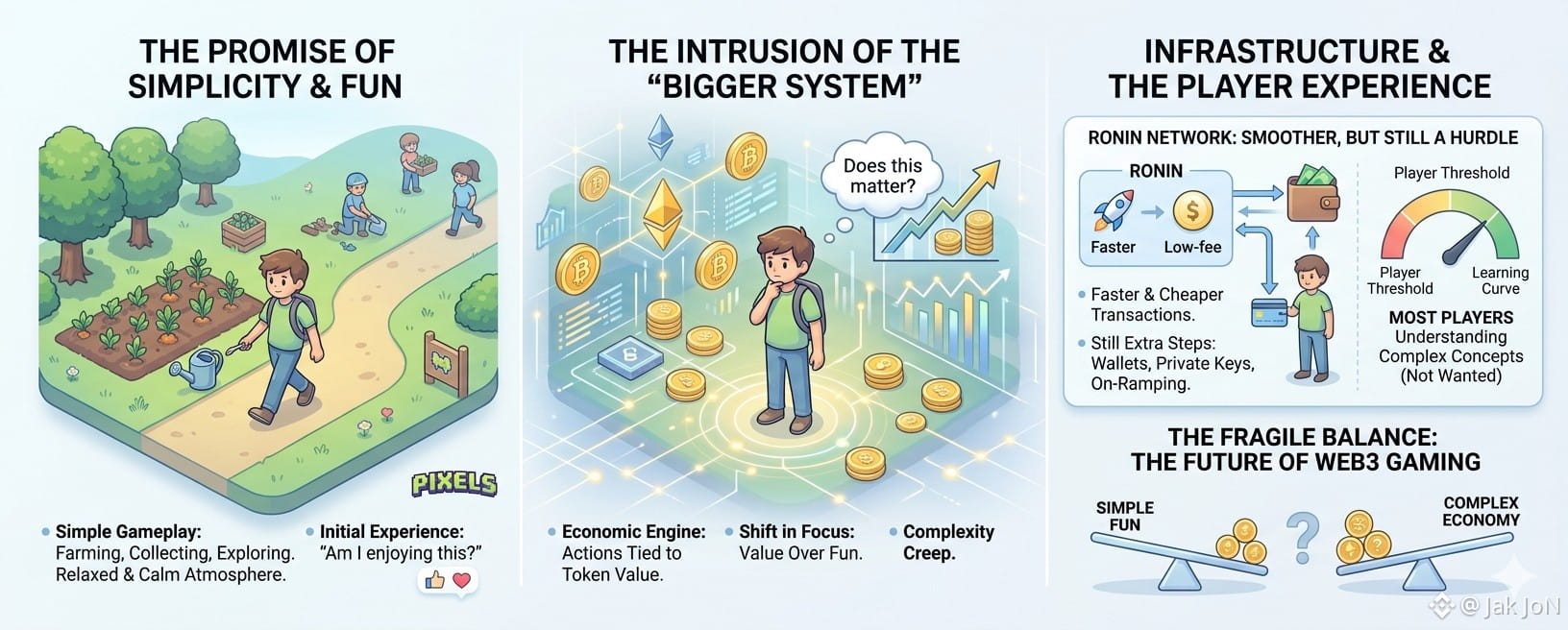 THE PROMISE OF SIMPLICITY & FUN

PIXELS

Simple Gameplay: Farming, Collecting, Exploring. Relaxed & Calm Atmosphere.

Initial Experience: "Am I enjoying this?"

THE INTRUSION OF THE "BIGGER SYSTEM"

Does this matter?

Economic Engine: Actions Tied to Token Value.

Shift in Focus: Value Over Fun.

Complexity Creep.

INFRASTRUCTURE & THE PLAYER EXPERIENCE

RONIN NETWORK: SMOOTHER, BUT STILL A HURDLE

RONIN

Faster

Low-fee

Faster & Cheaper Transactions.

Still Extra Steps: Wallets, Private Keys, On-Ramping.

Player Threshold

Player Threshold

Learning Curve

MOST PLAYERS Understanding Complex Concepts (Not Wanted)

THE FRAGILE BALANCE: THE FUTURE OF WEB3 GAMING

SIMPLE FUN

?

COMPLEX ECONOMY

@ Jak JoN